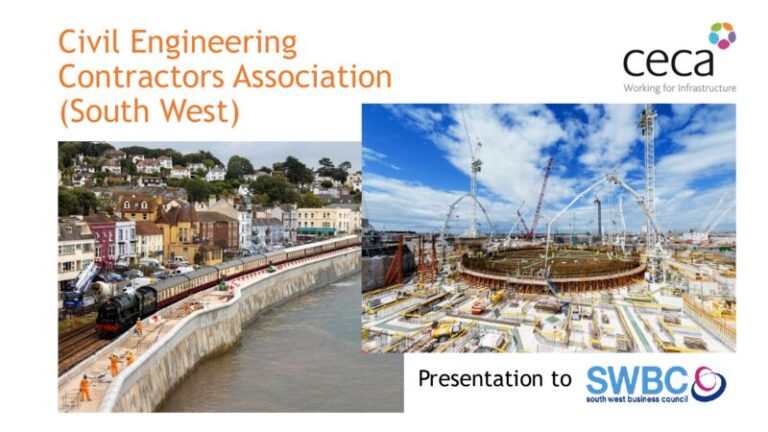 Civil Engineering Contractors Association (South West)

ceca
Working for Infrastructure

Presentation to SWBC
south west business council